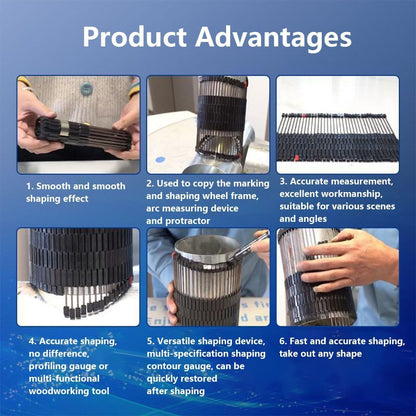 Product Advantages

1. Smooth and smooth shaping effect

2. Used to copy the marking and shaping wheel frame, arc measuring device and protractor

3. Accurate measurement, excellent workmanship, suitable for various scenes and angles

4. Accurate shaping, no difference, profiling gauge or multi-functional woodworking tool

5. Versatile shaping device, multi-specification shaping contour gauge, can be quickly restored after shaping

6. Fast and accurate shaping, take out any shape